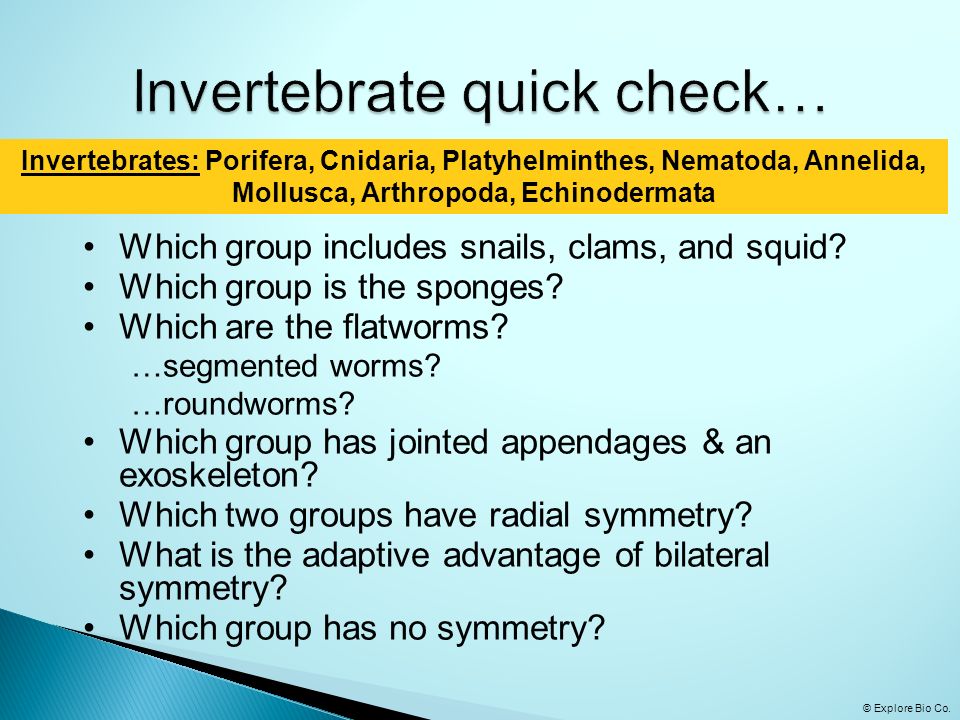 Invertebrate quick check…

Invertebrates: Porifera, Cnidaria, Platyhelminthes, Nematoda, Annelida, Mollusca, Arthropoda, Echinodermata

• Which group includes snails, clams, and squid?
• Which group is the sponges?
• Which are the flatworms?
…segmented worms?
…roundworms?
• Which group has jointed appendages & an exoskeleton?
• Which two groups have radial symmetry?
• What is the adaptive advantage of bilateral symmetry?
• Which group has no symmetry?

© Explore Bio Co.